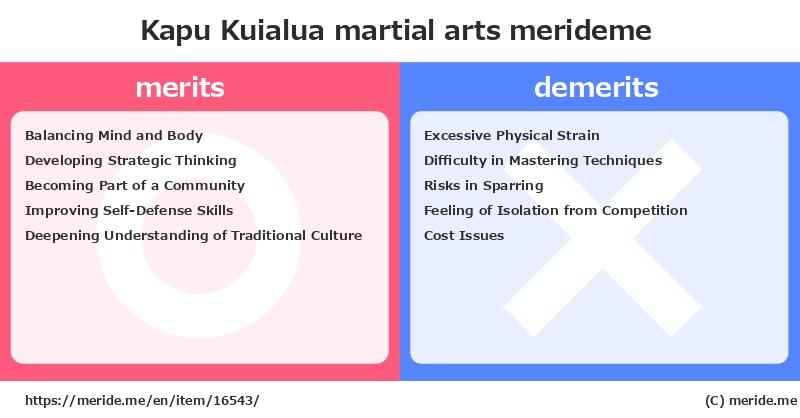 Kapu Kuialua martial arts merideme

merits

Balancing Mind and Body
Developing Strategic Thinking
Becoming Part of a Community
Improving Self-Defense Skills
Deepening Understanding of Traditional Culture

demerits

Excessive Physical Strain
Difficulty in Mastering Techniques
Risks in Sparring
Feeling of Isolation from Competition
Cost Issues

https://meride.me/en/item/16543/

(C) meride.me